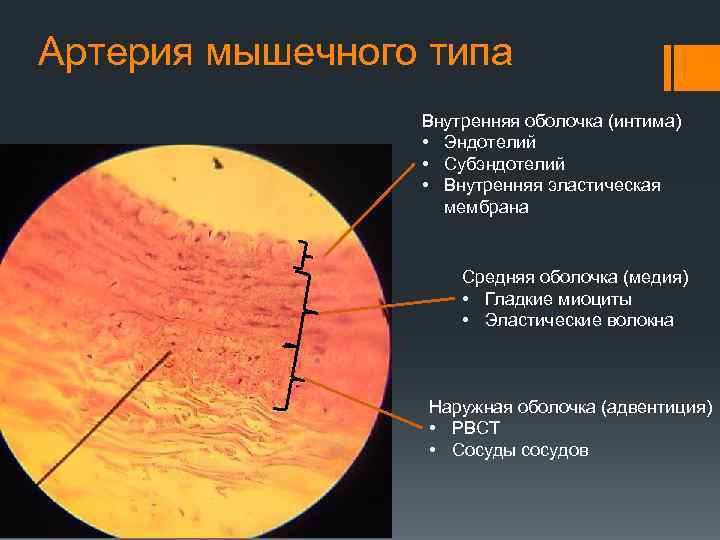 Артерия мышечного типа

Внутренняя оболочка (интима)
• Эндотелий
• Субэндотелий
• Внутренняя эластическая мембрана

Средняя оболочка (медия)
• Гладкие миоциты
• Эластические волокна

Наружная оболочка (адвентиция)
• РВСТ
• Сосуды сосудов